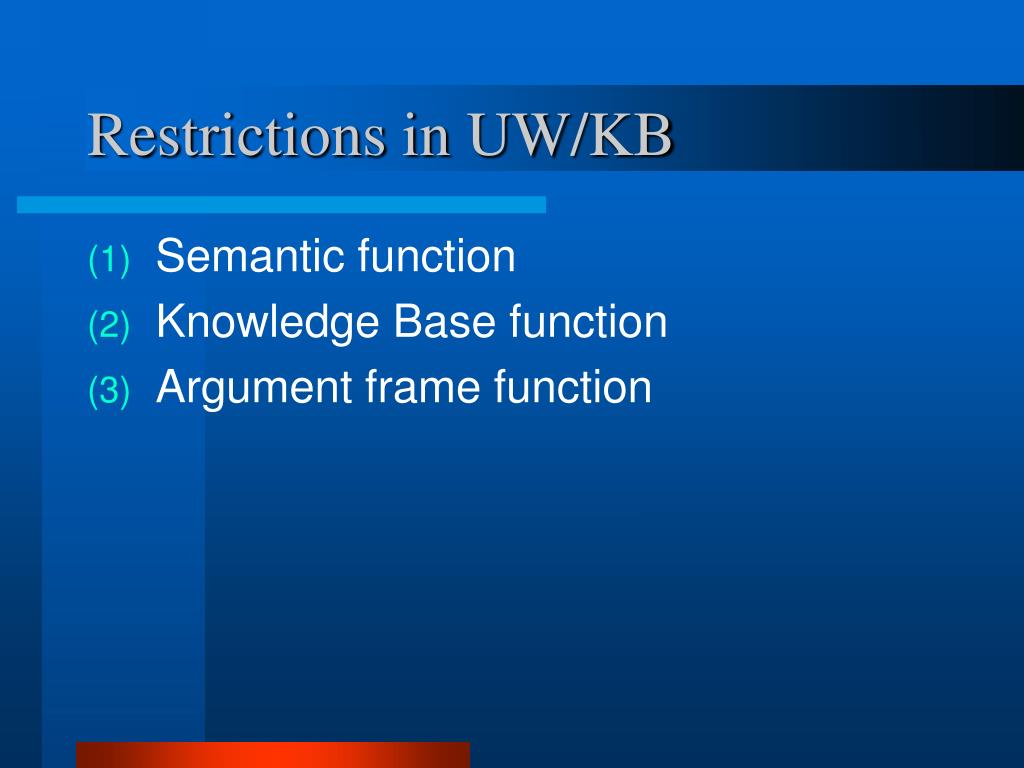 Restrictions in UW/KB

(1) Semantic function
(2) Knowledge Base function
(3) Argument frame function